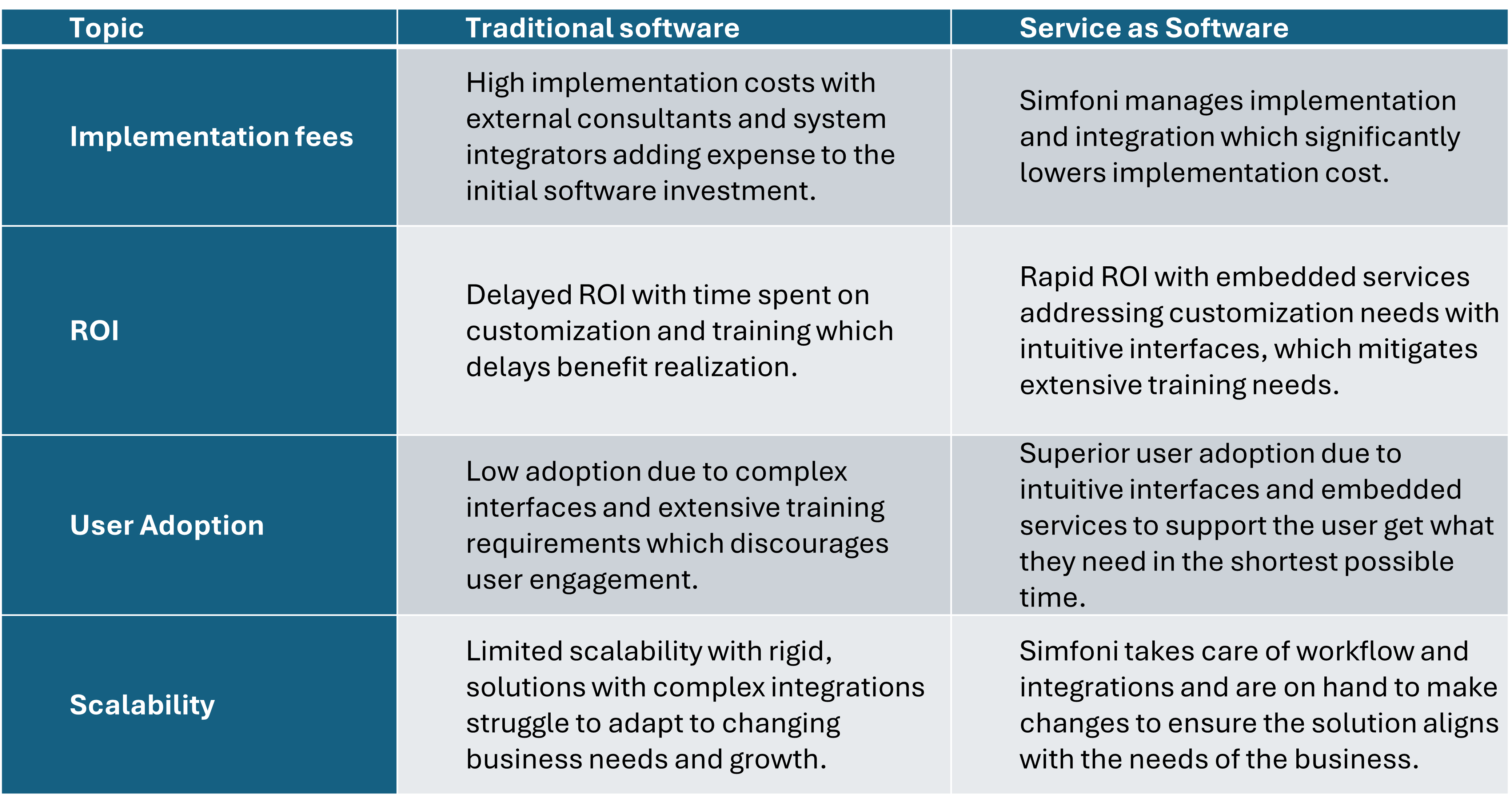 | Topic | Traditional software | Service as Software |
|---|---|---|
| Implementation fees | High implementation costs with external consultants and system integrators adding expense to the initial software investment. | Simfoni manages implementation and integration which significantly lowers implementation cost. |
| ROI | Delayed ROI with time spent on customization and training which delays benefit realization. | Rapid ROI with embedded services addressing customization needs with intuitive interfaces, which mitigates extensive training needs. |
| User Adoption | Low adoption due to complex interfaces and extensive training requirements which discourages user engagement. | Superior user adoption due to intuitive interfaces and embedded services to support the user get what they need in the shortest possible time. |
| Scalability | Limited scalability with rigid, solutions with complex integrations struggle to adapt to changing business needs and growth. | Simfoni takes care of workflow and integrations and are on hand to make changes to ensure the solution aligns with the needs of the business. |